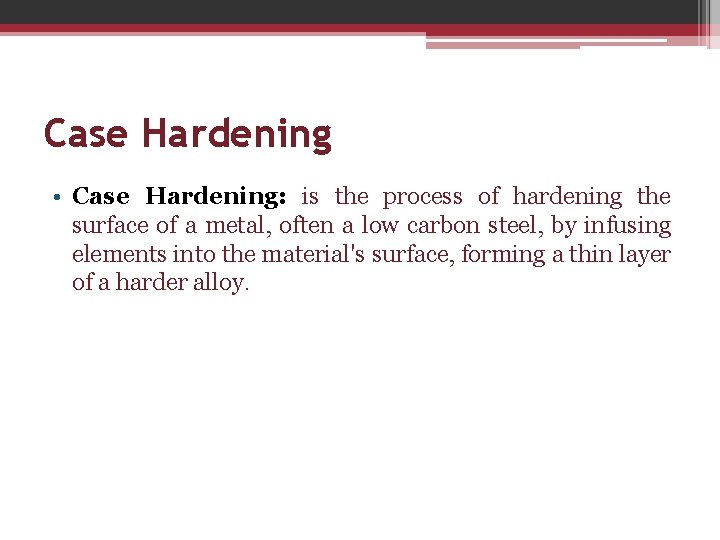 Case Hardening

• Case Hardening: is the process of hardening the surface of a metal, often a low carbon steel, by infusing elements into the material's surface, forming a thin layer of a harder alloy.